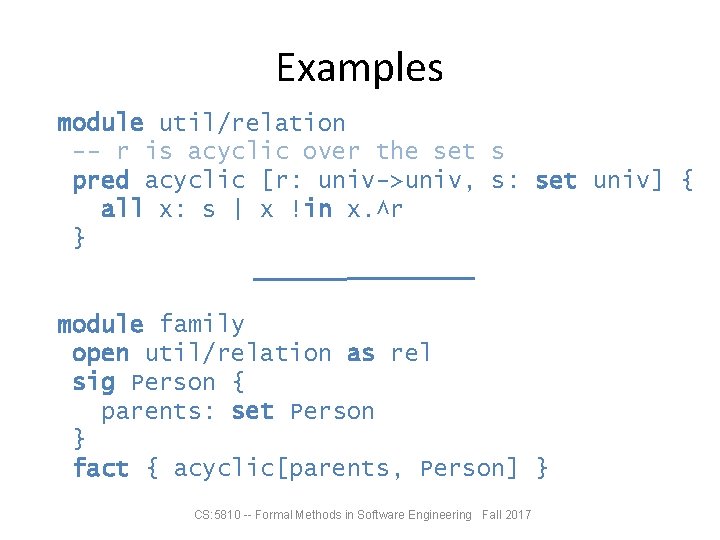 Examples

module util/relation
-- r is acyclic over the set s
pred acyclic [r: univ->univ, s: set univ] {
all x: s | x !in x.^r
}

module family
open util/relation as rel
sig Person {
parents: set Person
}
fact { acyclic[parents, Person] }

CS:5810 -- Formal Methods in Software Engineering Fall 2017